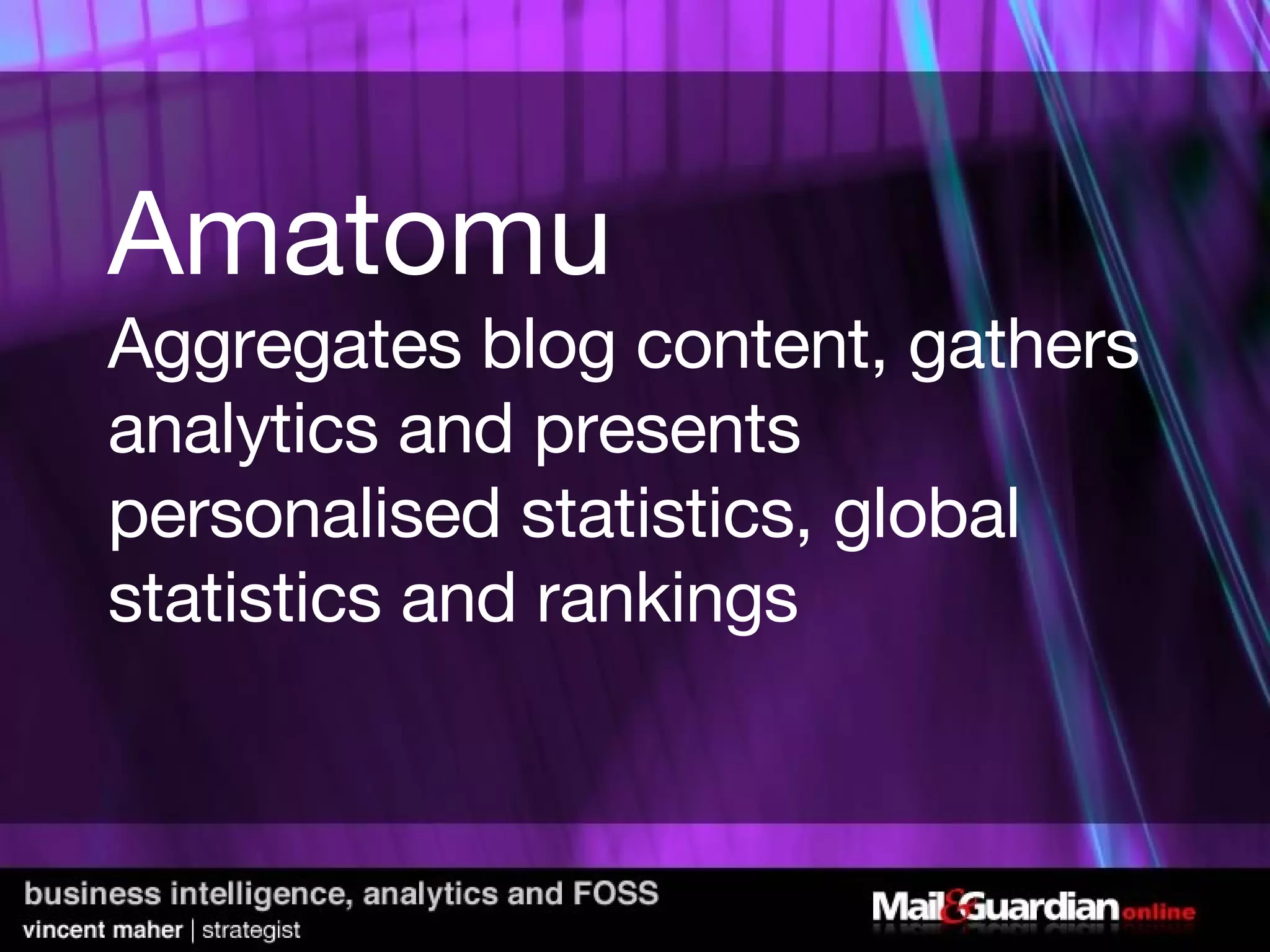 Amatomu

Aggregates blog content, gathers analytics and presents personalised statistics, global statistics and rankings

business intelligence, analytics and FOSS
vincent maher | strategist

Mail&Guardian online